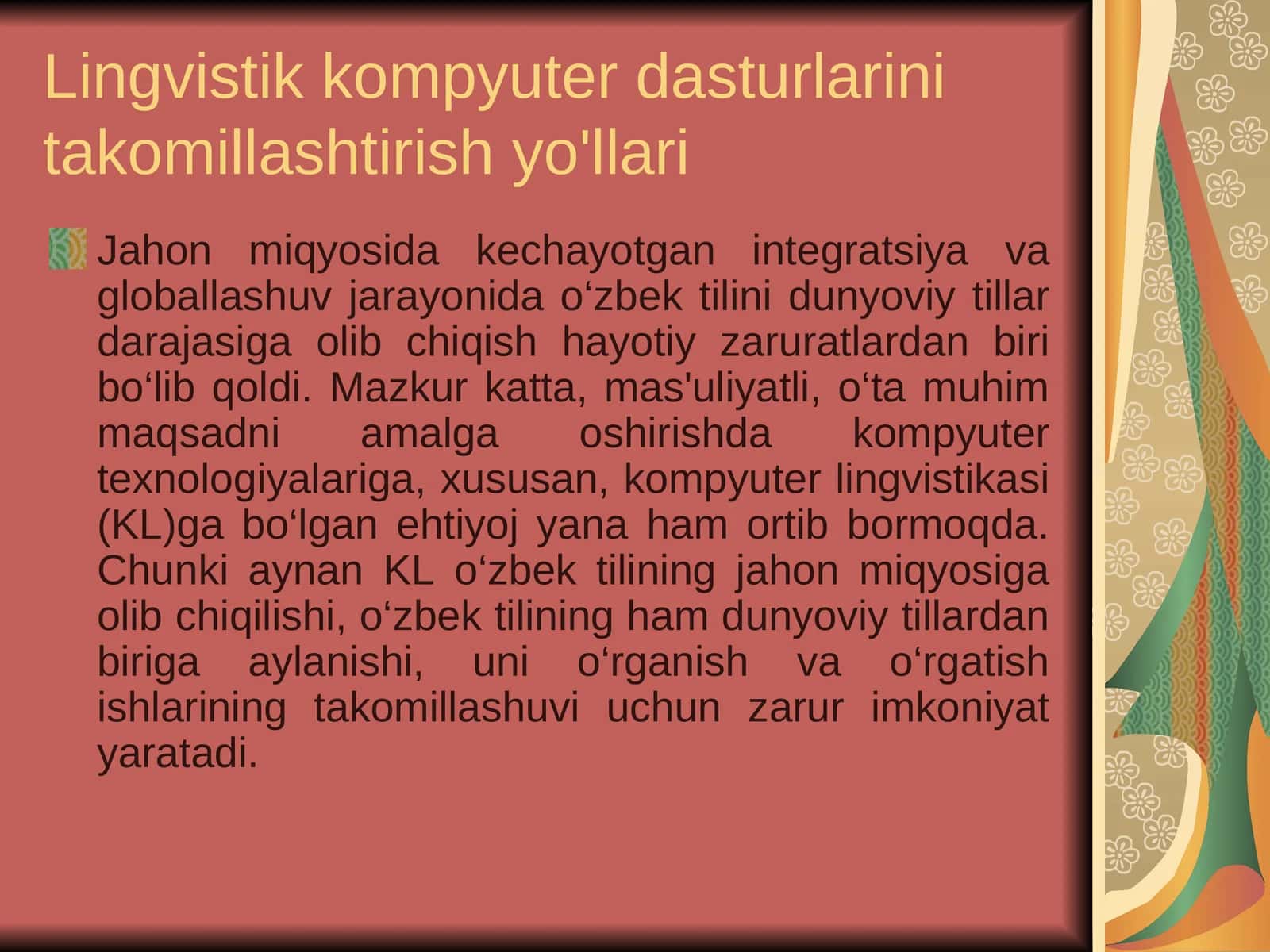 Lingvistik kompyuter dasturlarini takomillashtirish yo'llari

Jahon miqyosida kechayotgan integratsiya va globallashuv jarayonida o‘zbek tilini dunyoviy tillar darajasiga olib chiqish hayotiy zaruratlardan biri bo‘lib qoldi. Mazkur katta, mas'uliyatli, o‘ta muhim maqsadni amalga oshirishda kompyuter texnologiyalariga, xususan, kompyuter lingvistikasi (KL)ga bo‘lgan ehtiyoj yana ham ortib bormoqda. Chunki aynan KL o‘zbek tilining jahon miqyosiga olib chiqilishi, o‘zbek tilining ham dunyoviy tillardan biriga aylanishi, uni o‘rganish va o‘rgatish ishlarining takomillashuvi uchun zarur imkoniyat yaratadi.